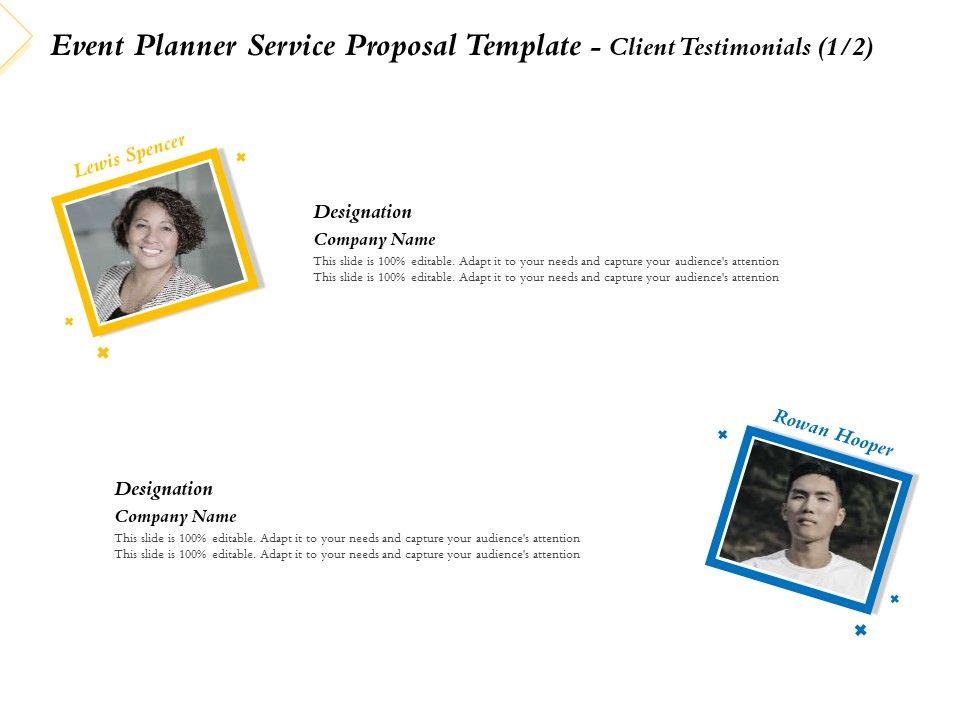 Event Planner Service Proposal Template - Client Testimonials (1/2)

Lewis Spencer

Designation

Company Name

This slide is 100% editable. Adapt it to your needs and capture your audience's attention
This slide is 100% editable. Adapt it to your needs and capture your audience's attention

Rowan Hooper

Designation

Company Name

This slide is 100% editable. Adapt it to your needs and capture your audience's attention
This slide is 100% editable. Adapt it to your needs and capture your audience's attention